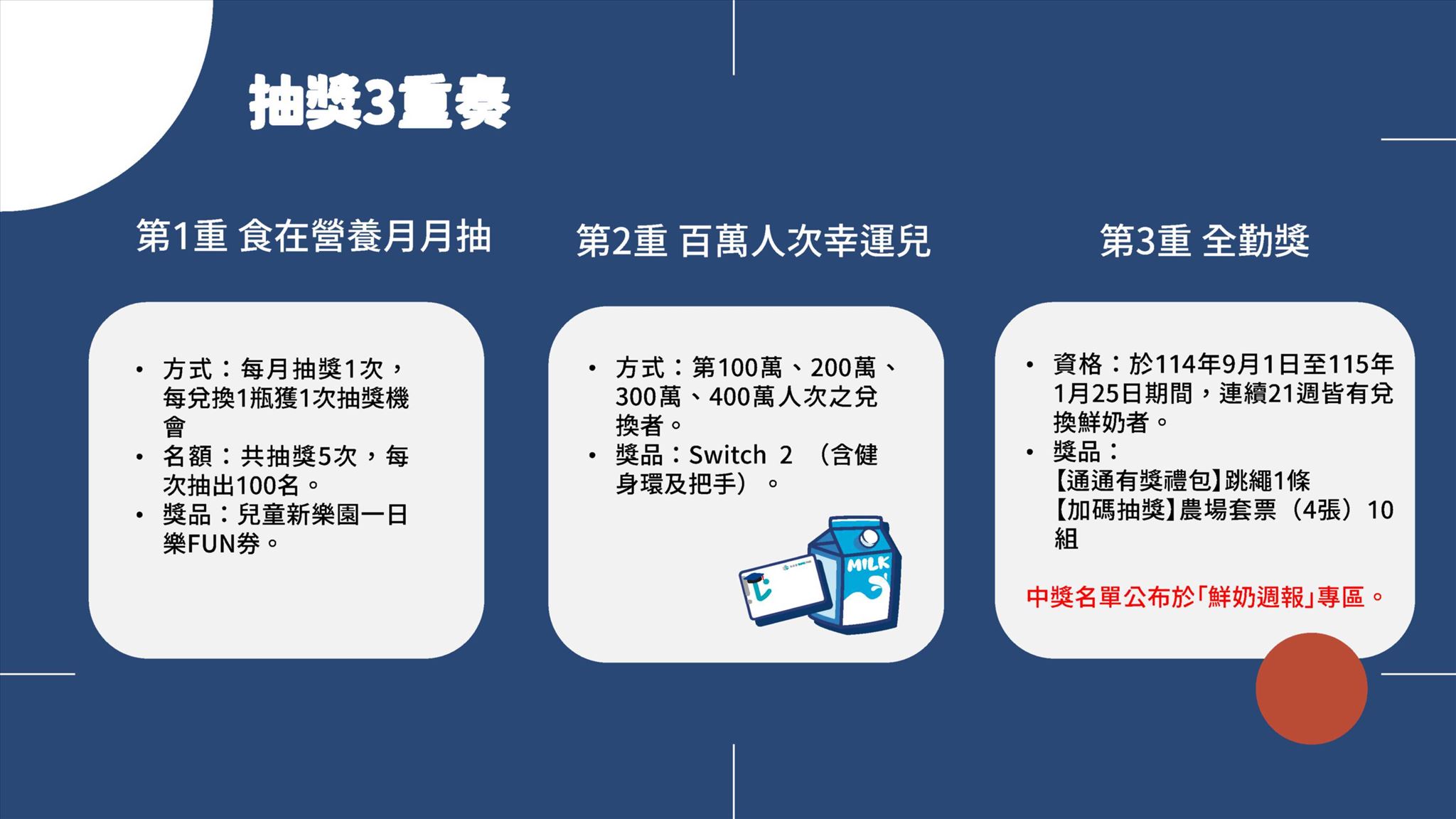 抽獎3重奏

第1重 食在營養月月抽

• 方式：每月抽獎1次，每兌換1瓶獲1次抽獎機會
• 名額：共抽獎5次，每次抽出100名。
• 獎品：兒童新樂園一日樂FUN券。

第2重 百萬人次幸運兒

• 方式：第100萬、200萬、300萬、400萬人次之兌換者。
• 獎品：Switch 2 （含健身環及把手）。

MILK

第3重 全勤獎

• 資格：於114年9月1日至115年1月25日期間，連續21週皆有兌換鮮奶者。
• 獎品：
【通通有獎禮包】跳繩1條
【加碼抽獎】農場套票（4張）10組

中獎名單公布於「鮮奶週報」專區。